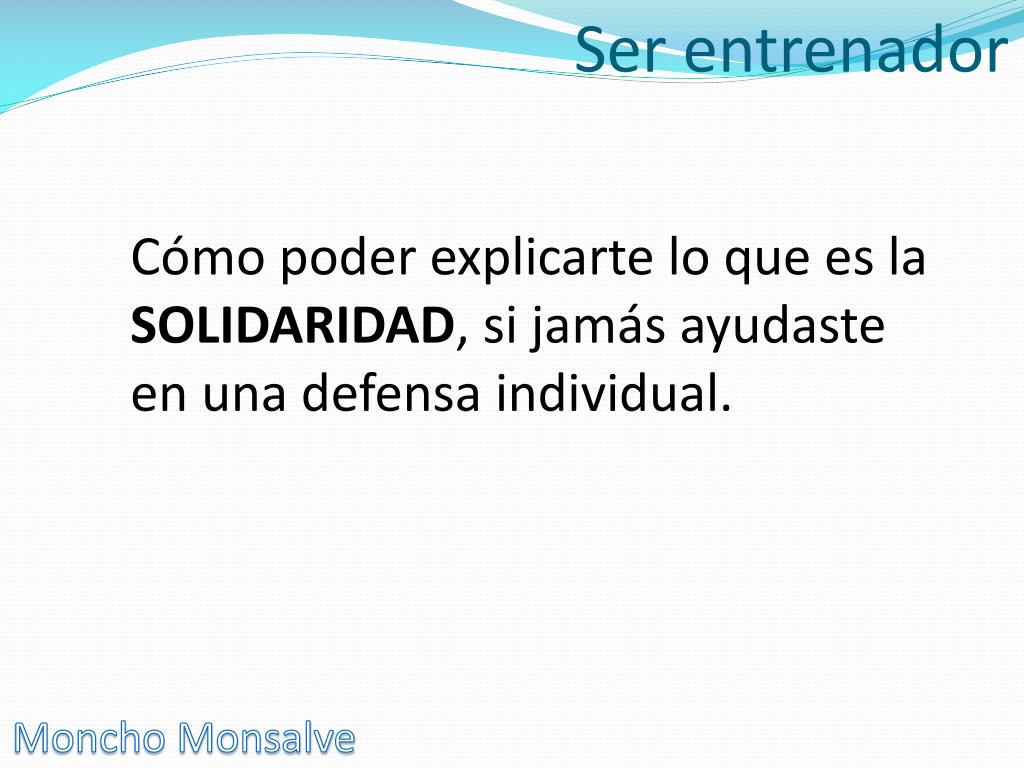 Ser entrenador

Cómo poder explicarte lo que es la SOLIDARIDAD, si jamás ayudaste en una defensa individual.

Moncho Monsalve